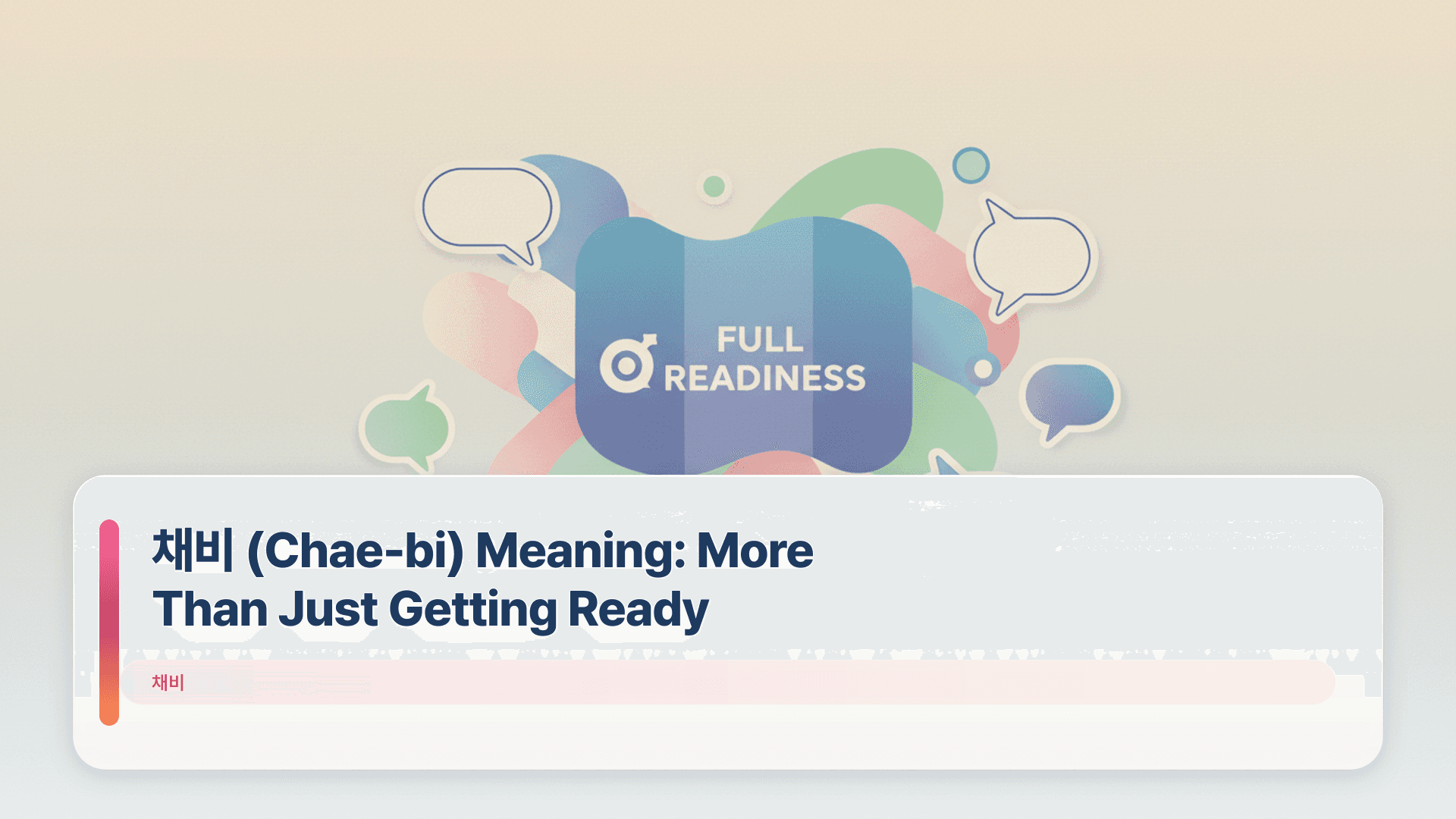 FULL READINESS

채비 (Chae-bi) Meaning: More Than Just Getting Ready

채비